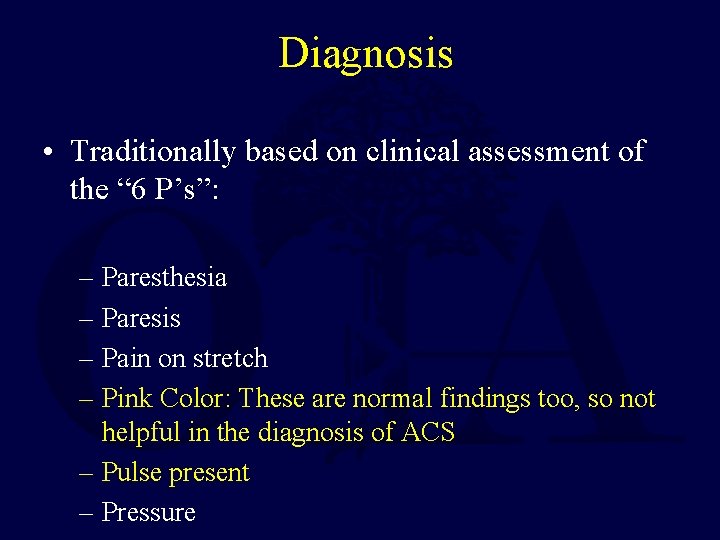 Diagnosis

• Traditionally based on clinical assessment of the “6 P’s”:

– Paresthesia
– Paresis
– Pain on stretch
– Pink Color: These are normal findings too, so not helpful in the diagnosis of ACS
– Pulse present
– Pressure